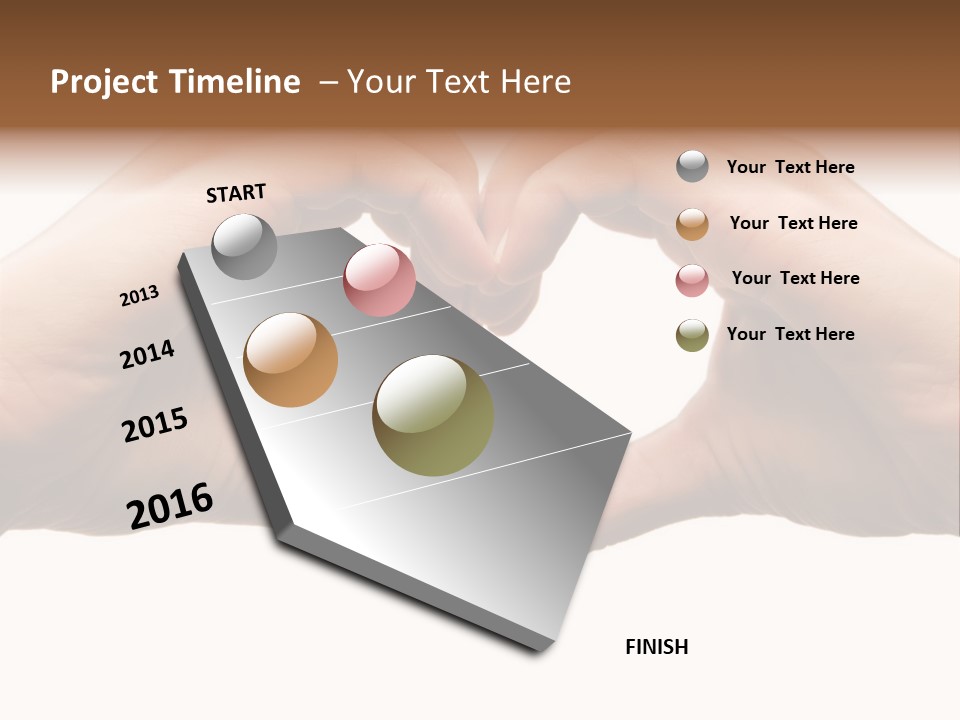 Project Timeline – Your Text Here

START

2013

2014

2015

2016

FINISH

Your Text Here

Your Text Here

Your Text Here

Your Text Here